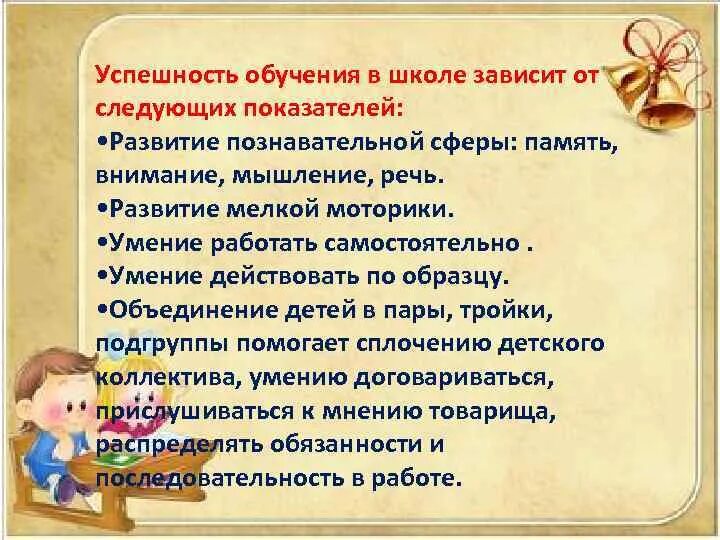 Успешность обучения в школе зависит от следующих показателей:
•Развитие познавательной сферы: память, внимание, мышление, речь.
•Развитие мелкой моторики.
•Умение работать самостоятельно .
•Умение действовать по образцу.
•Объединение детей в пары, тройки, подгруппы помогает сплочению детского коллектива, умению договариваться, прислушиваться к мнению товарища, распределять обязанности и последовательность в работе.